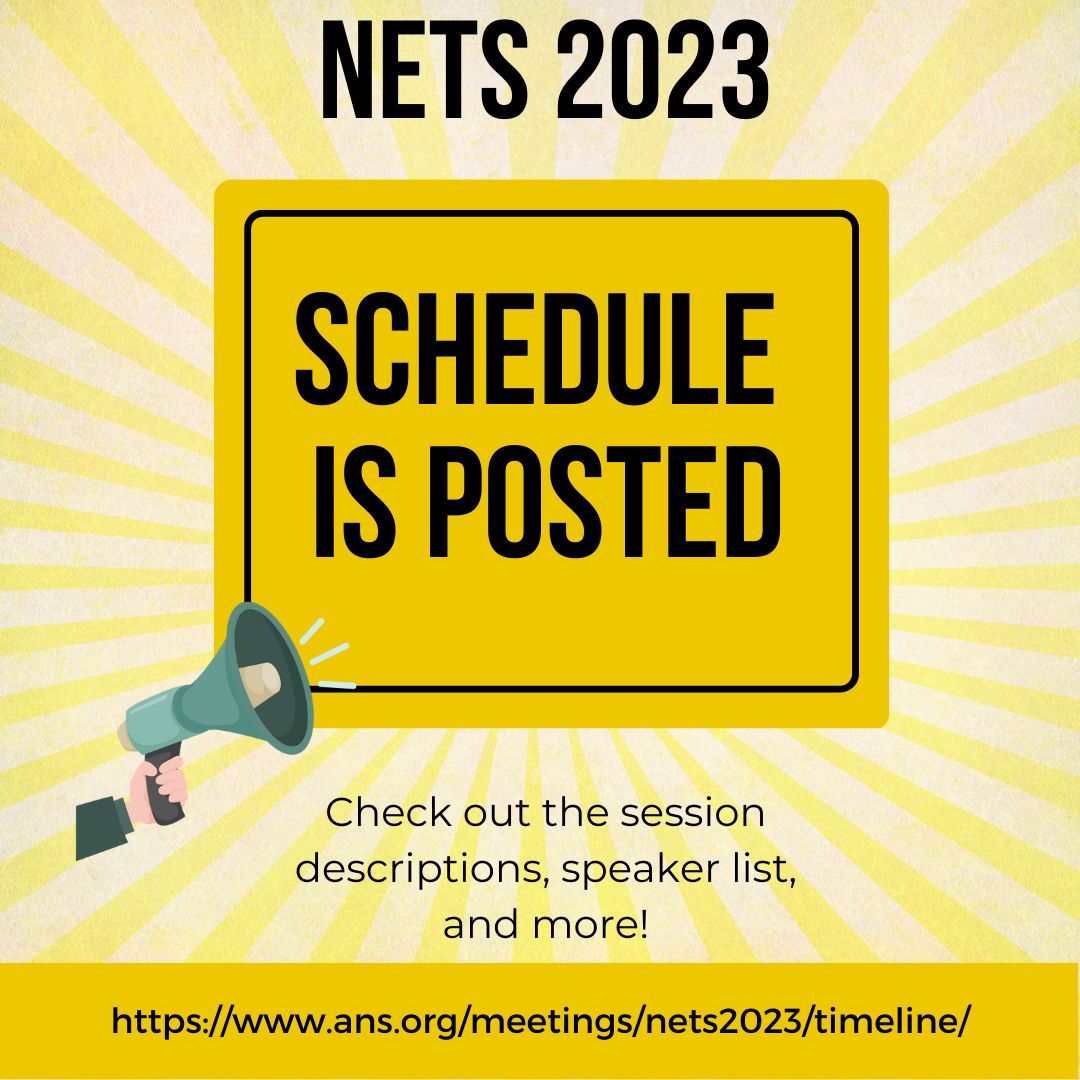 NETS 2023

SCHEDULE IS POSTED

Check out the session descriptions, speaker list, and more!

https://www.ans.org/meetings/nets2023/timeline/